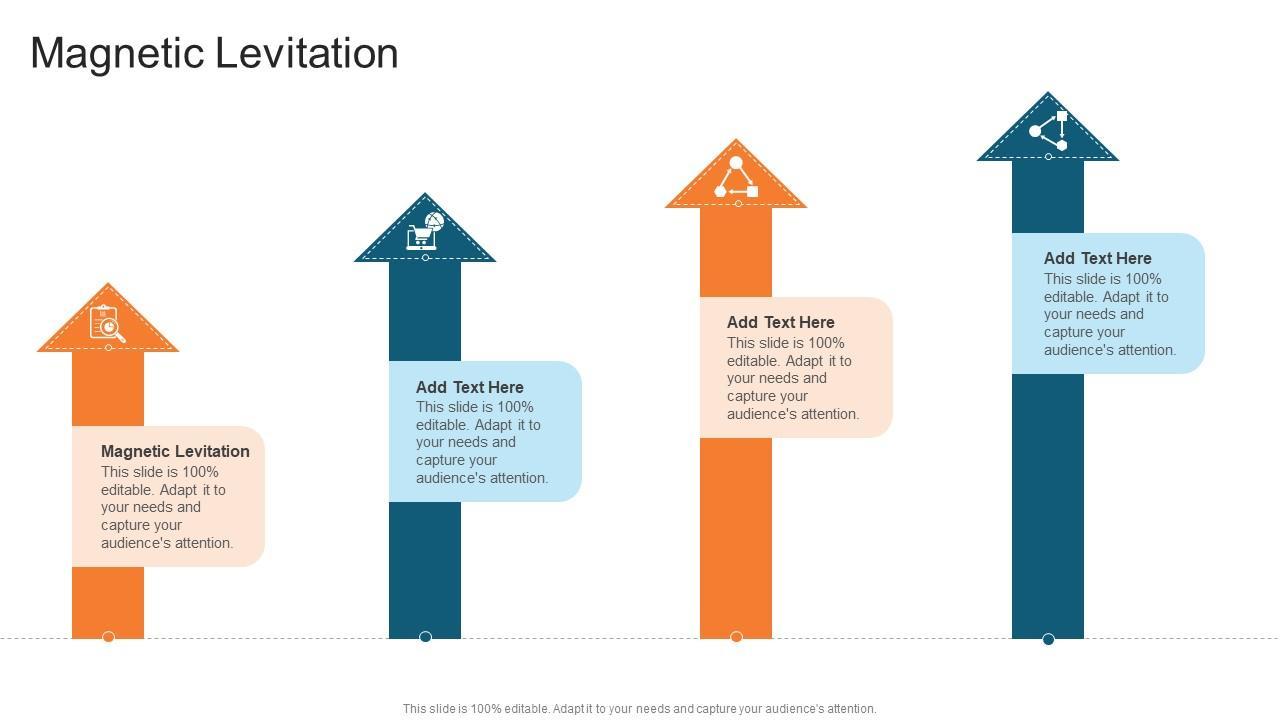 Magnetic Levitation

Magnetic Levitation
This slide is 100% editable. Adapt it to your needs and capture your audience's attention.

Add Text Here
This slide is 100% editable. Adapt it to your needs and capture your audience's attention.

Add Text Here
This slide is 100% editable. Adapt it to your needs and capture your audience's attention.

Add Text Here
This slide is 100% editable. Adapt it to your needs and capture your audience's attention.

This slide is 100% editable. Adapt it to your needs and capture your audience's attention.